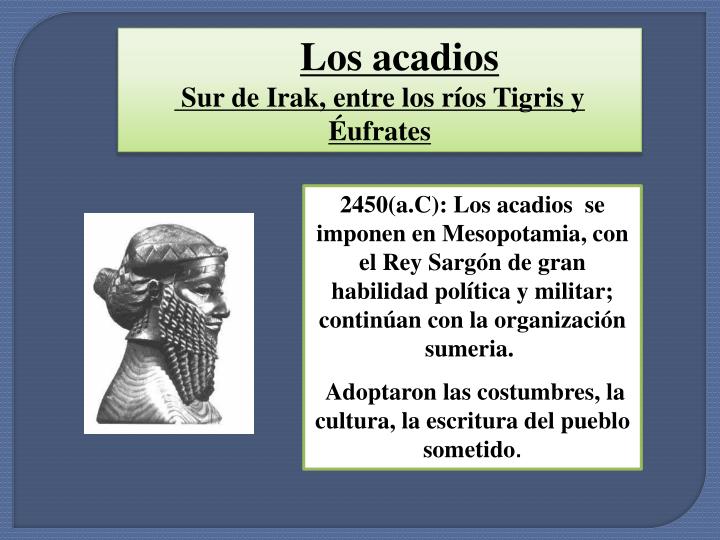 Los acadios
Sur de Irak, entre los ríos Tigris y Éufrates

2450(a.C): Los acadios se imponen en Mesopotamia, con el Rey Sargón de gran habilidad política y militar; continúan con la organización sumeria.

Adoptaron las costumbres, la cultura, la escritura del pueblo sometido.